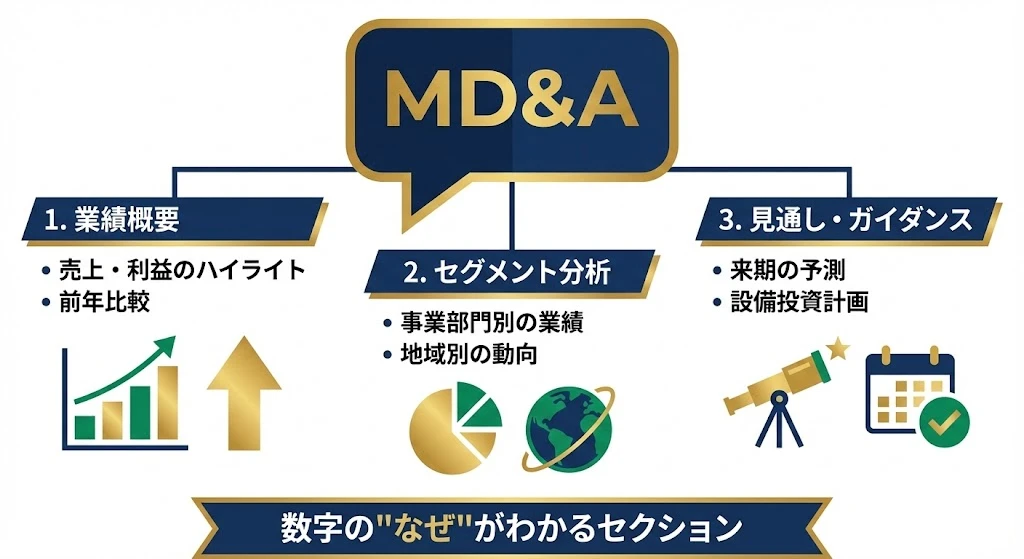 MD&A

1. 業績概要
• 売上・利益のハイライト
• 前年比較

2. セグメント分析
• 事業部門別の業績
• 地域別の動向

3. 見通し・ガイダンス
• 来期の予測
• 設備投資計画

数字の"なぜ"がわかるセクション